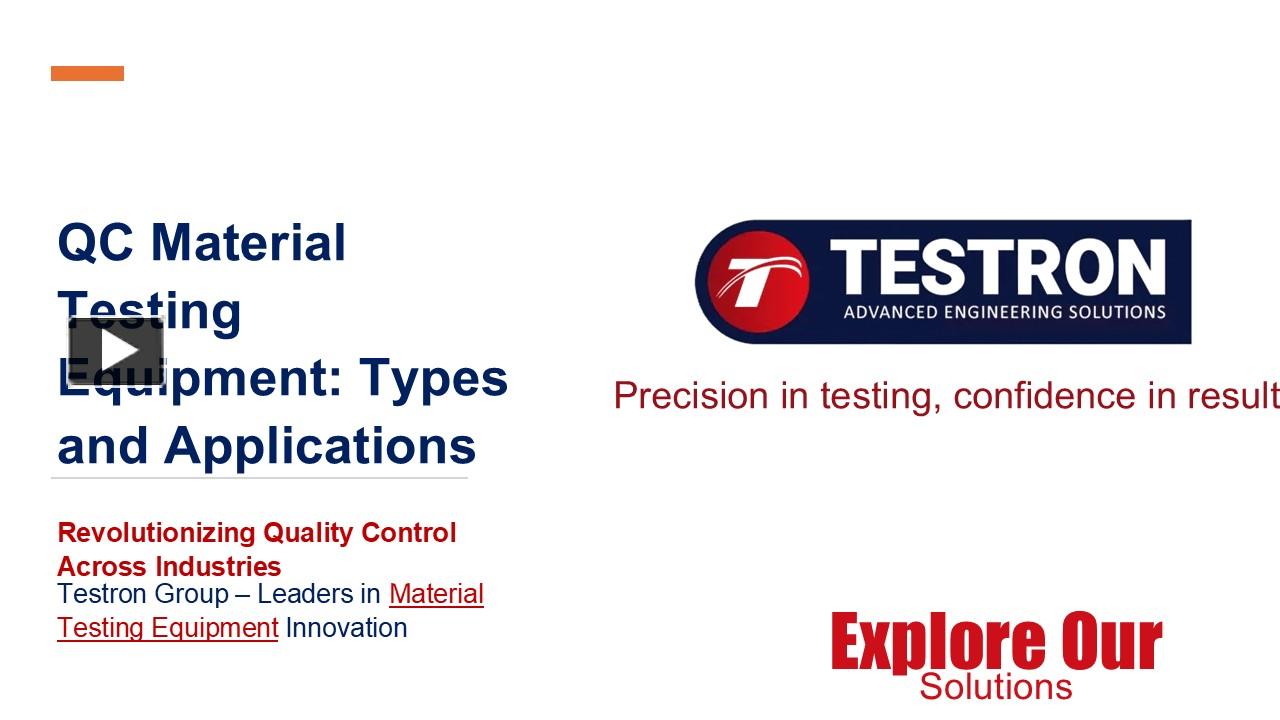 QC Material Testing Equipment: Types and Applications

Revolutionizing Quality Control Across Industries
Testron Group – Leaders in Material Testing Equipment Innovation

TESTRON
ADVANCED ENGINEERING SOLUTIONS

Precision in testing, confidence in result

Explore Our
Solutions